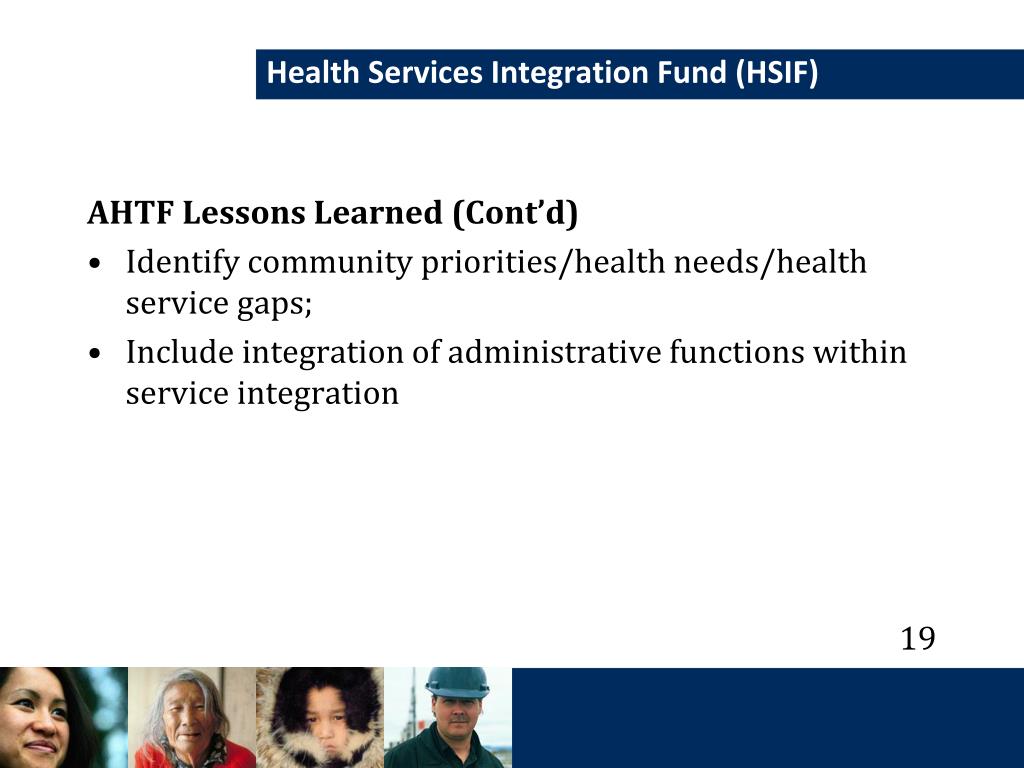 Health Services Integration Fund (HSIF)

AHTF Lessons Learned (Cont’d)

• Identify community priorities/health needs/health service gaps;

• Include integration of administrative functions within service integration

19